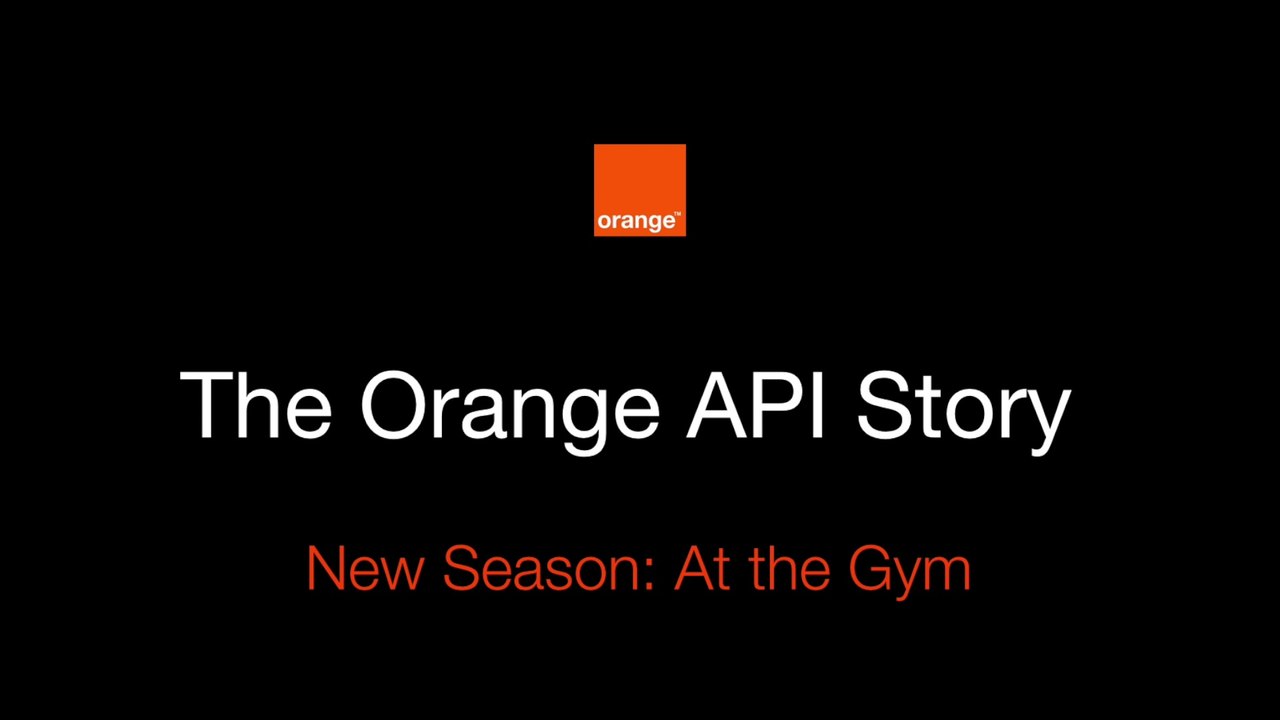 orange™

The Orange API Story

New Season: At the Gym